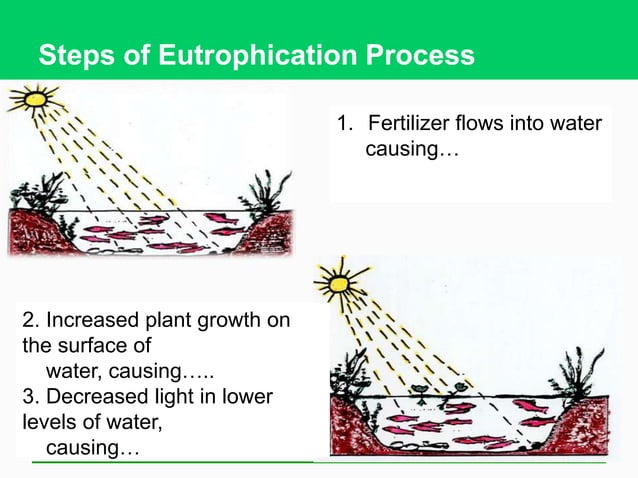 Steps of Eutrophication Process

1. Fertilizer flows into water causing…

2. Increased plant growth on the surface of water, causing…..

3. Decreased light in lower levels of water, causing…